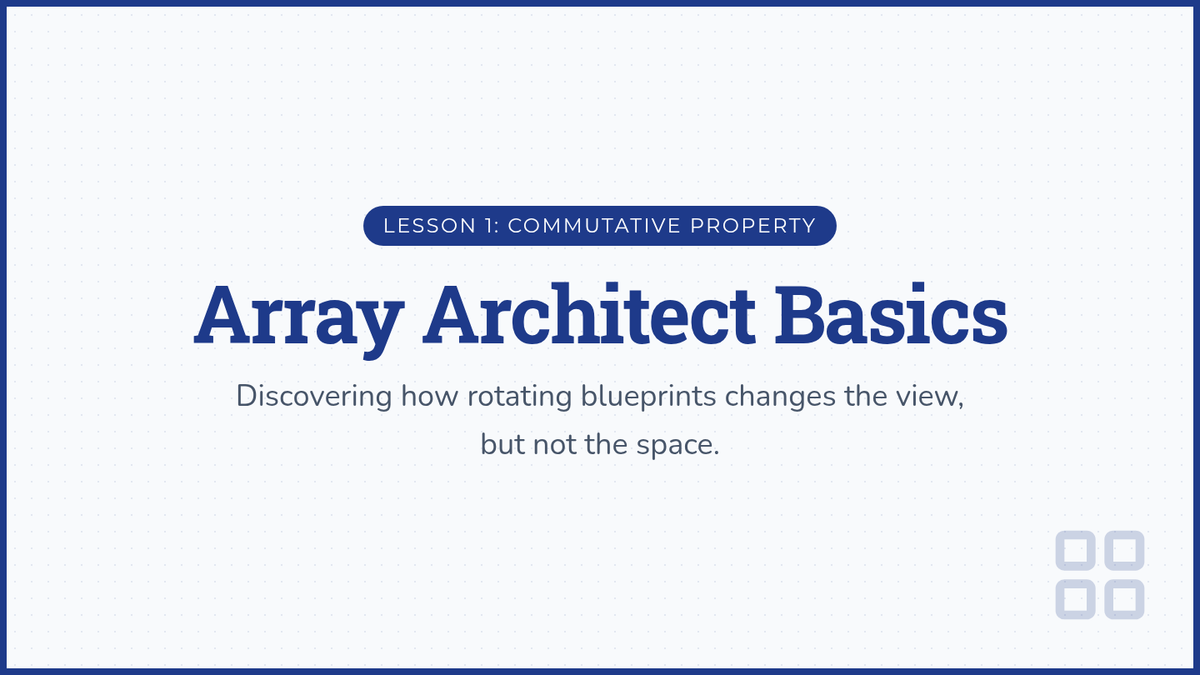 LESSON 1: COMMUTATIVE PROPERTY

Array Architect Basics

Discovering how rotating blueprints changes the view, but not the space.